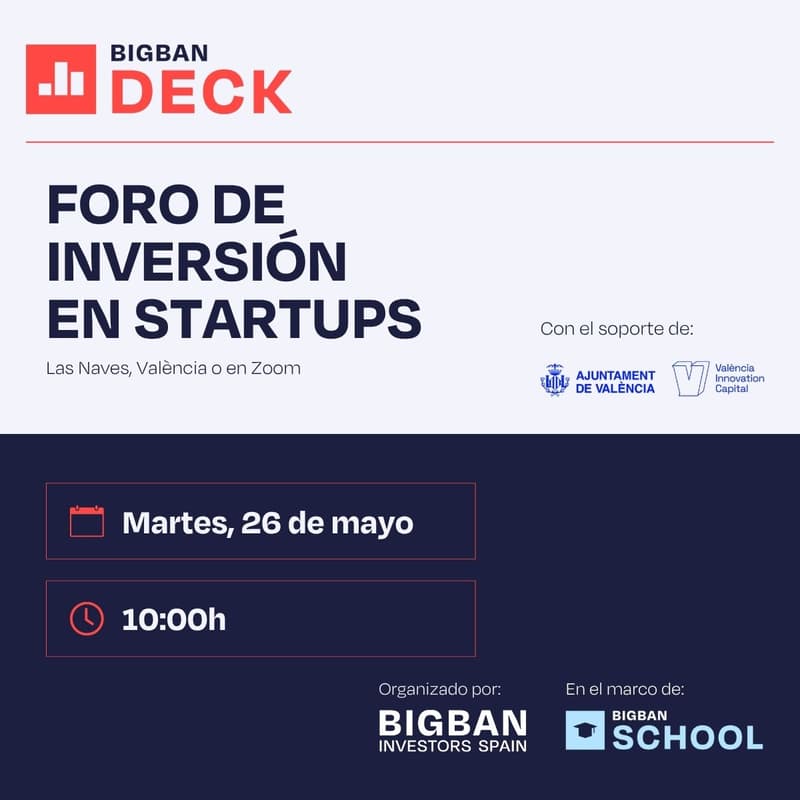 BIGBAN
DECK

FORO DE INVERSIÓN EN STARTUPS

Las Naves, València o en Zoom

Con el soporte de:

AJUNTAMENT DE VALÈNCIA

València Innovation Capital

Martes, 26 de mayo

10:00h

Organizado por:

BIGBAN
INVESTORS SPAIN

En el marco de:

BIGBAN
SCHOOL